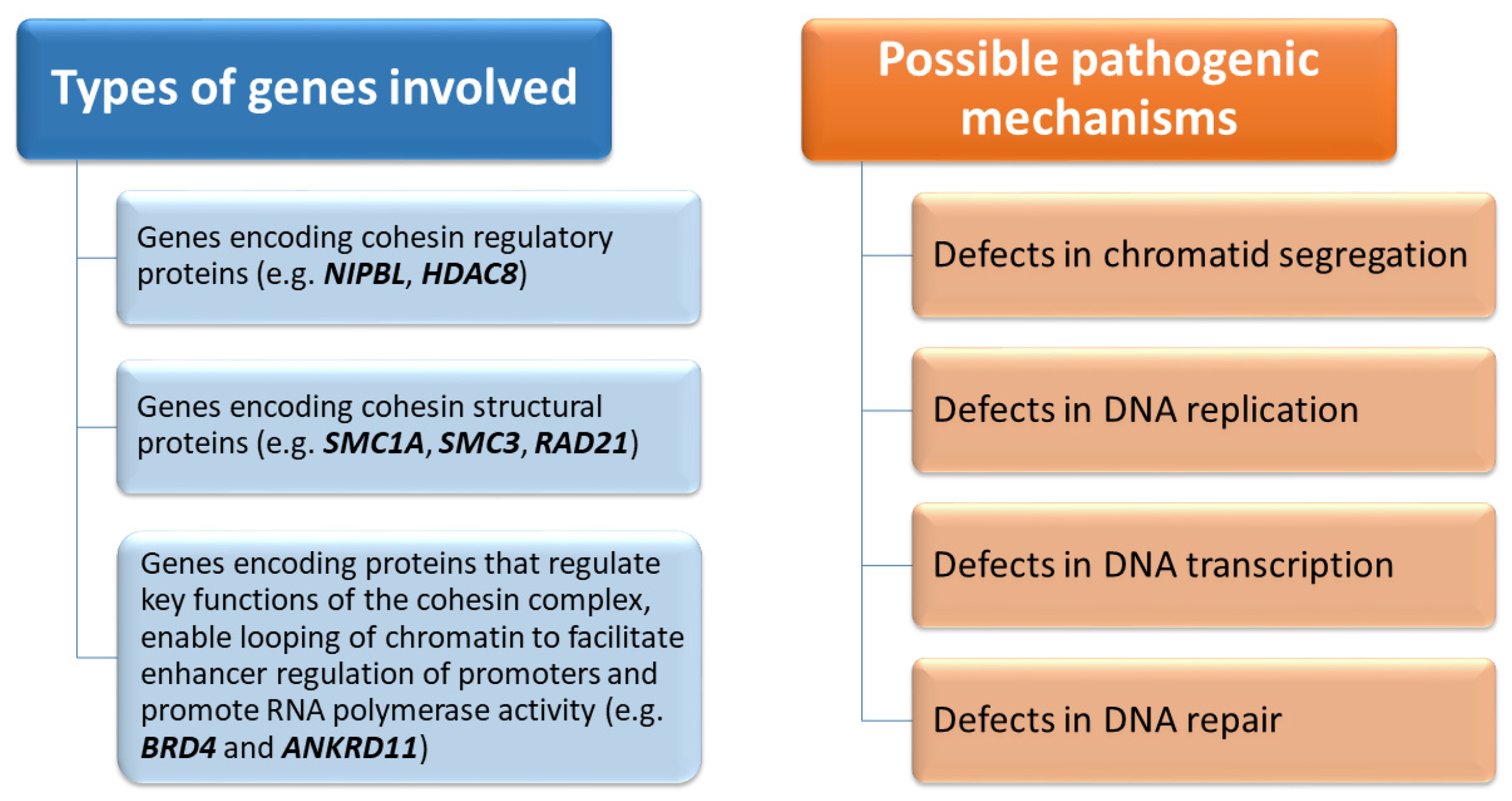 Types of genes involved

Genes encoding cohesin regulatory proteins (e.g. NIPBL, HDAC8)

Genes encoding cohesin structural proteins (e.g. SMC1A, SMC3, RAD21)

Genes encoding proteins that regulate key functions of the cohesin complex, enable looping of chromatin to facilitate enhancer regulation of promoters and promote RNA polymerase activity (e.g. BRD4 and ANKRD11)

Possible pathogenic mechanisms

Defects in chromatid segregation

Defects in DNA replication

Defects in DNA transcription

Defects in DNA repair